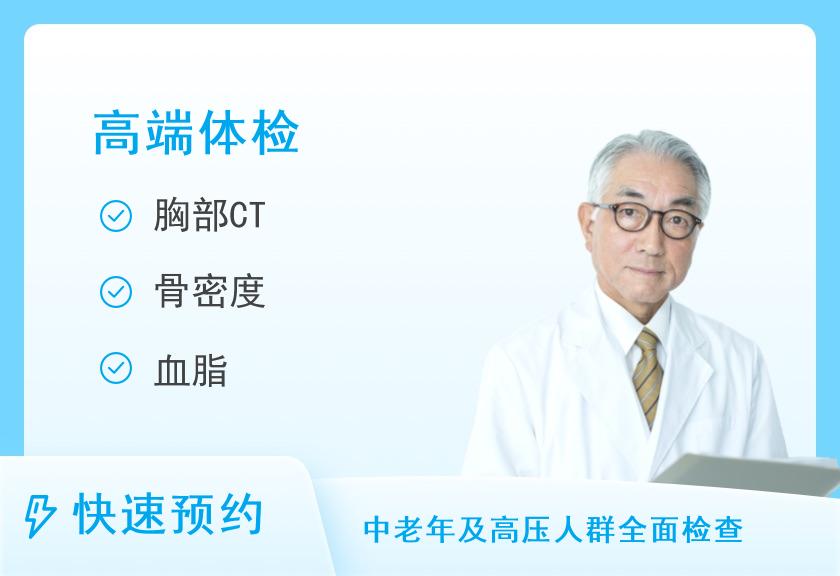 高端体检

胸部CT

骨密度

血脂

快速预约

中老年及高压人群全面检查